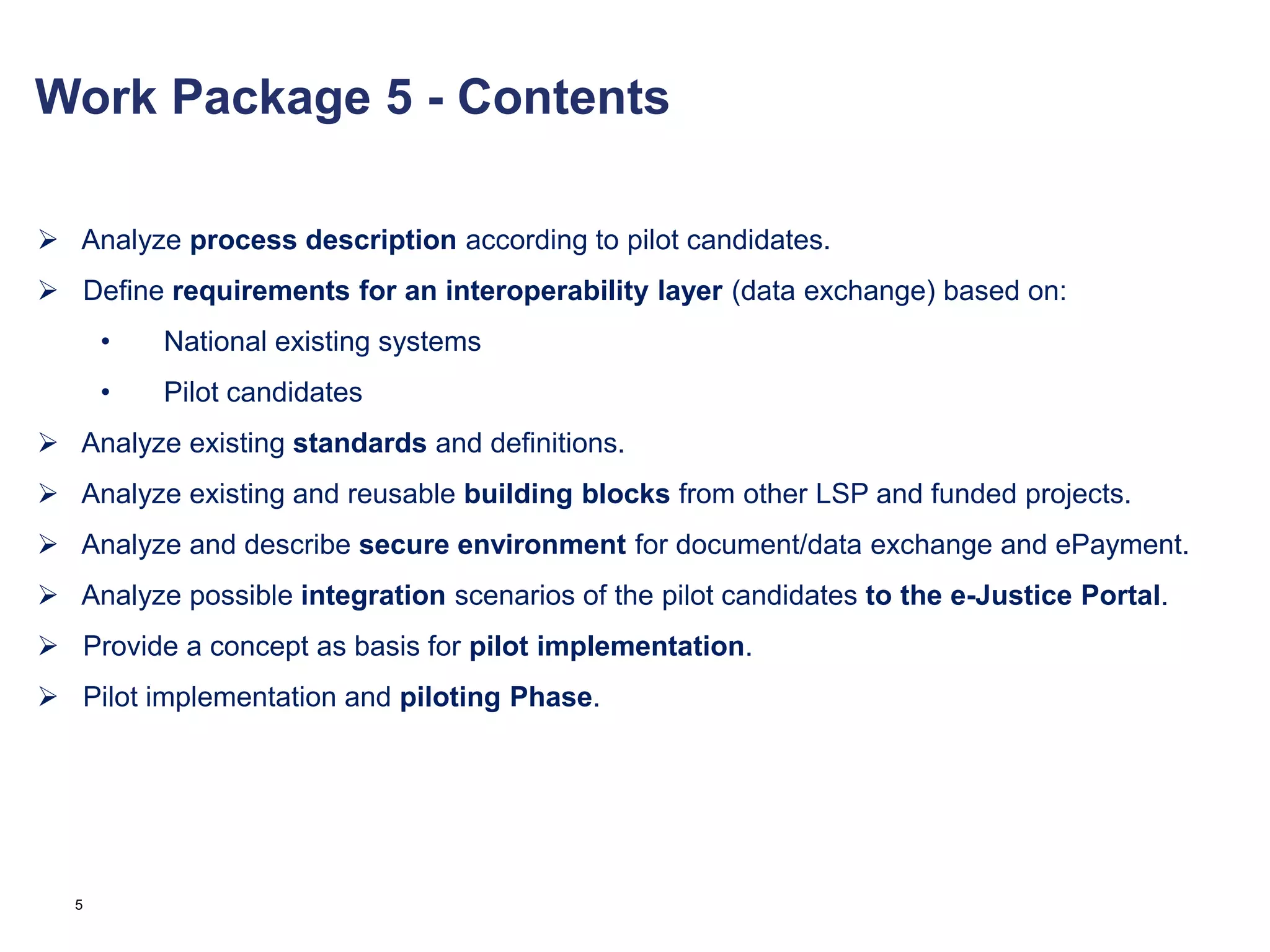 Work Package 5 - Contents

➢ Analyze process description according to pilot candidates.

➢ Define requirements for an interoperability layer (data exchange) based on:

• National existing systems

• Pilot candidates

➢ Analyze existing standards and definitions.

➢ Analyze existing and reusable building blocks from other LSP and funded projects.

➢ Analyze and describe secure environment for document/data exchange and ePayment.

➢ Analyze possible integration scenarios of the pilot candidates to the e-Justice Portal.

➢ Provide a concept as basis for pilot implementation.

➢ Pilot implementation and piloting Phase.

5